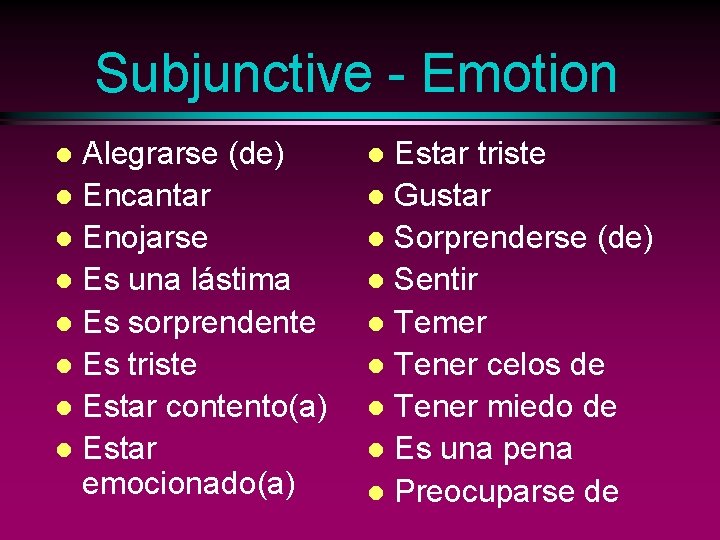 Subjunctive - Emotion

- Alegrarse (de)
- Encantar
- Enojarse
- Es una lástima
- Es sorprendente
- Es triste
- Estar contento(a)
- Estar emocionado(a)

- Estar triste
- Gustar
- Sorprenderse (de)
- Sentir
- Temer
- Tener celos de
- Tener miedo de
- Es una pena
- Preocuparse de